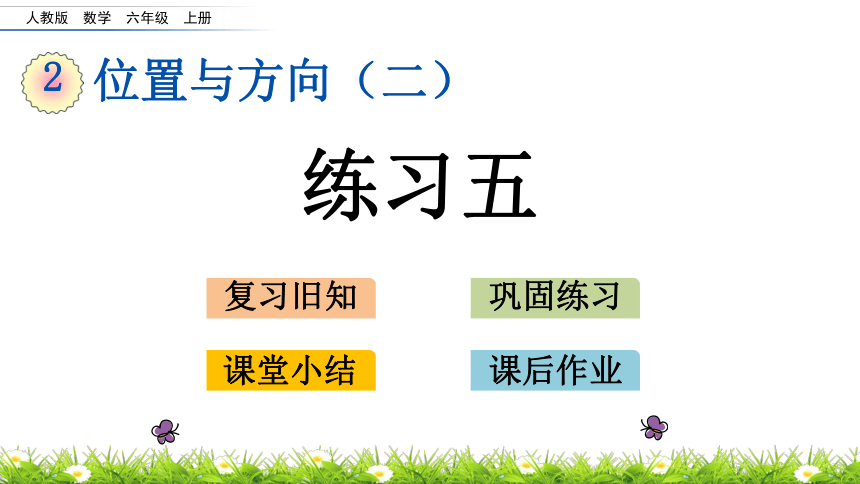 人教版 数学 六年级 上册

2 位置与方向（二）

练习五

复习旧知

巩固练习

课堂小结

课后作业